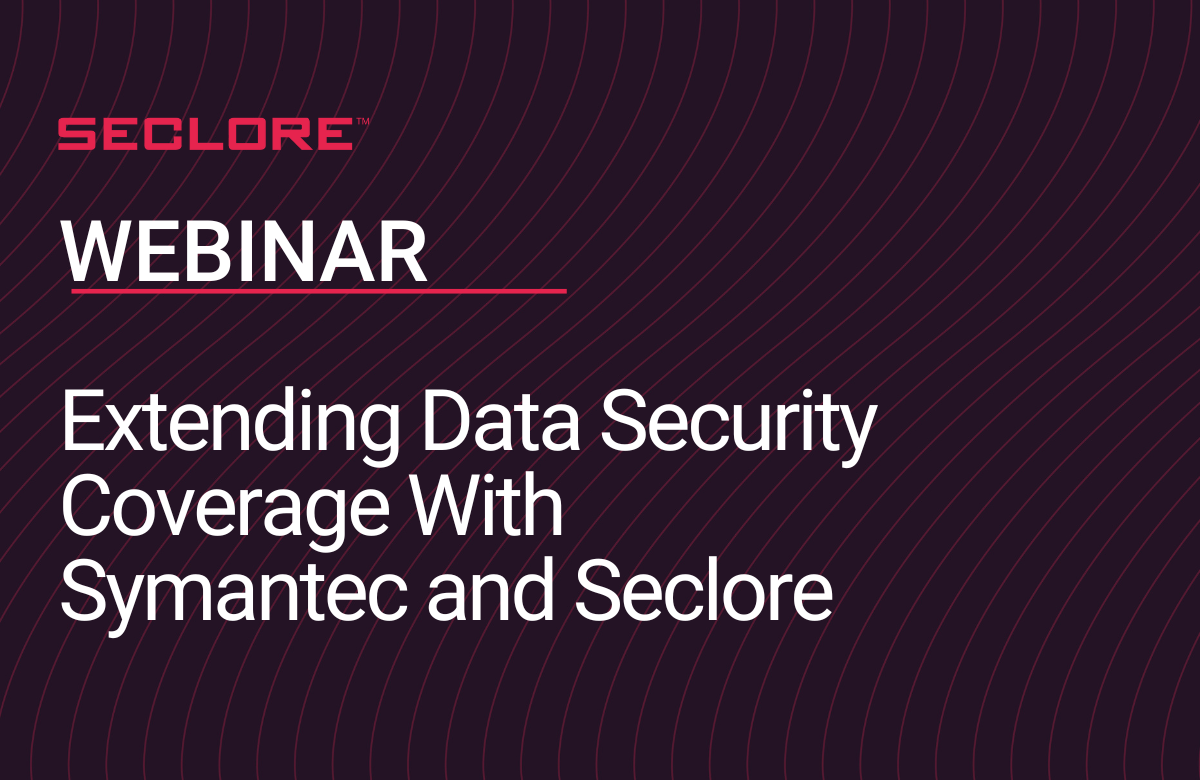 SECLORE™

WEBINAR

Extending Data Security Coverage With Symantec and Seclore